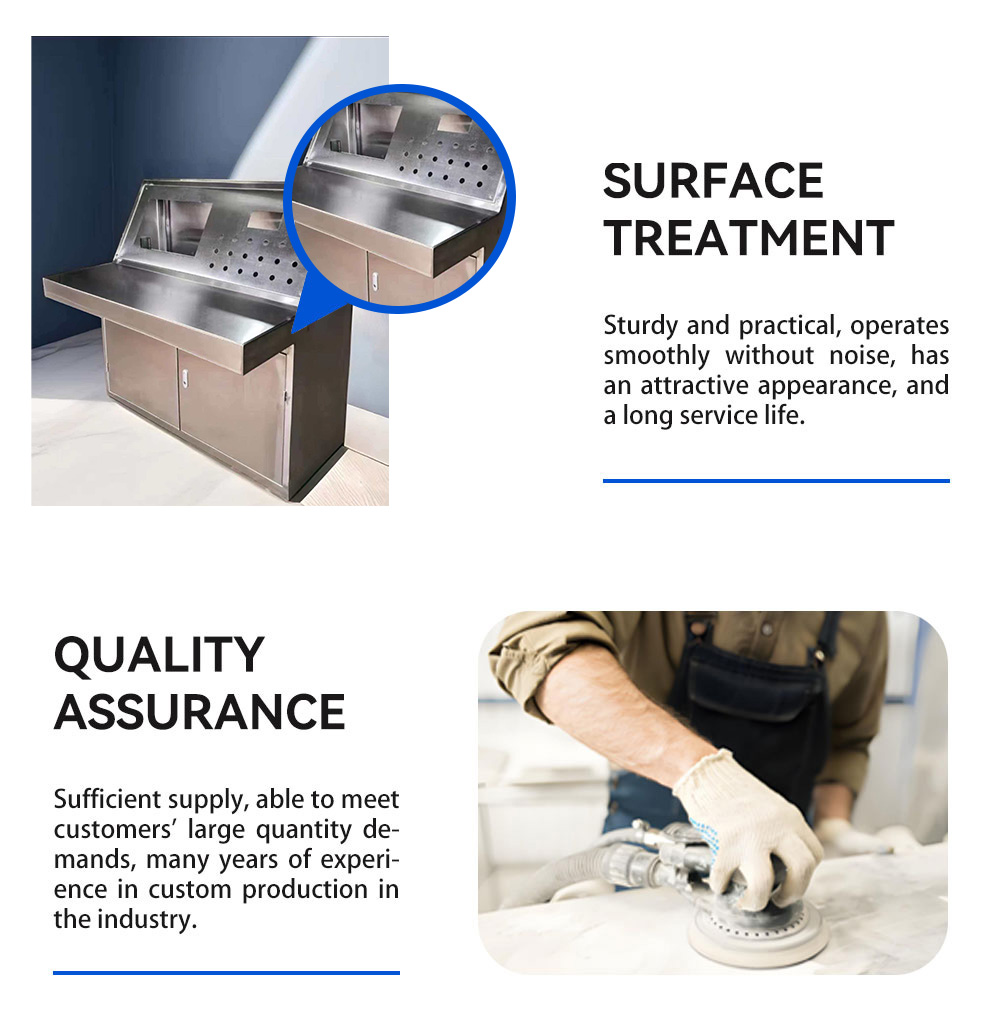 SURFACE TREATMENT

Sturdy and practical, operates smoothly without noise, has an attractive appearance, and a long service life.

QUALITY ASSURANCE

Sufficient supply, able to meet customers' large quantity demands, many years of experience in custom production in the industry.